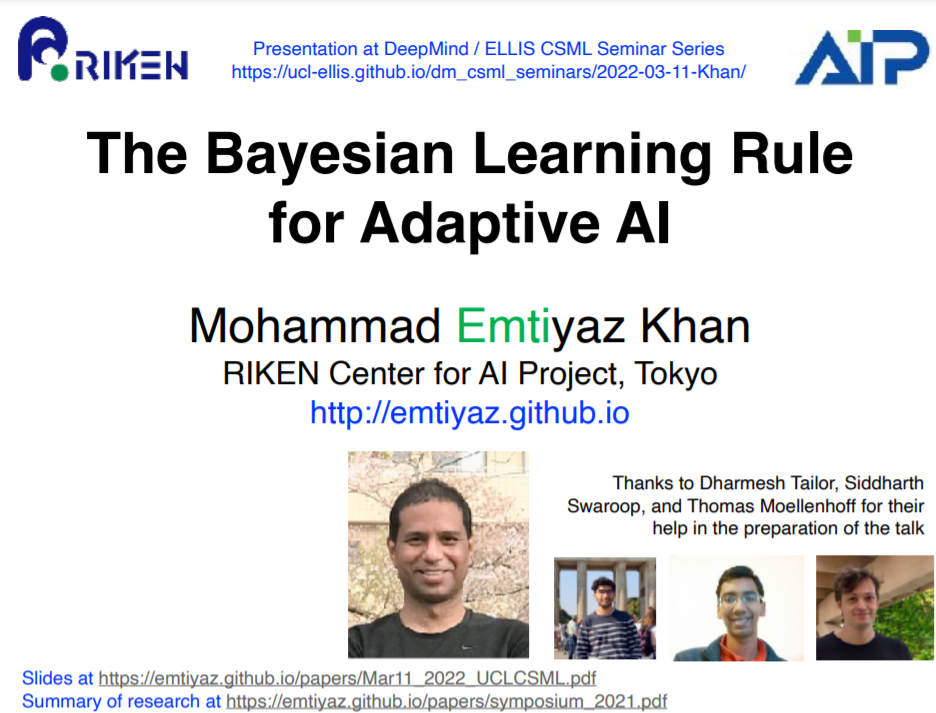 RIKEN

Presentation at DeepMind / ELLIS CSML Seminar Series
https://ucl-ellis.github.io/dm_csml_seminars/2022-03-11-Khan/

AIP

The Bayesian Learning Rule for Adaptive AI

Mohammad Emtiyaz Khan
RIKEN Center for AI Project, Tokyo
http://emtiyaz.github.io

Thanks to Dharmesh Tailor, Siddharth Swaroop, and Thomas Moellenhoff for their help in the preparation of the talk

Slides at https://emtiyaz.github.io/papers/Mar11_2022_UCLCSML.pdf
Summary of research at https://emtiyaz.github.io/papers/symposium_2021.pdf